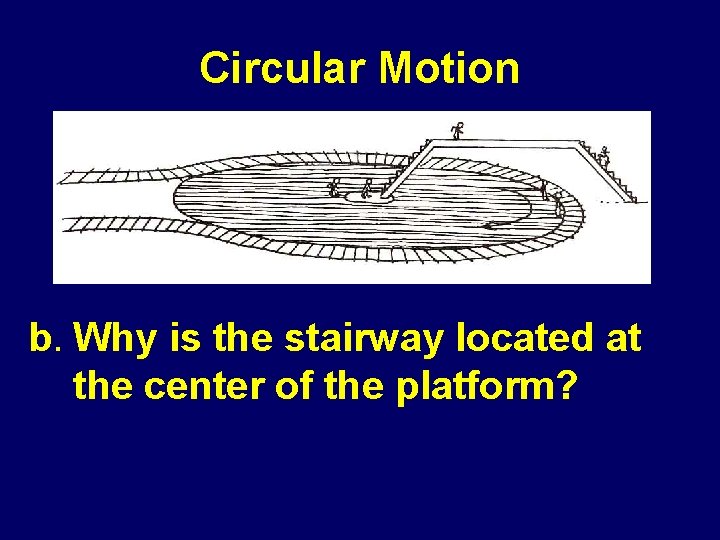 Circular Motion

b. Why is the stairway located at the center of the platform?